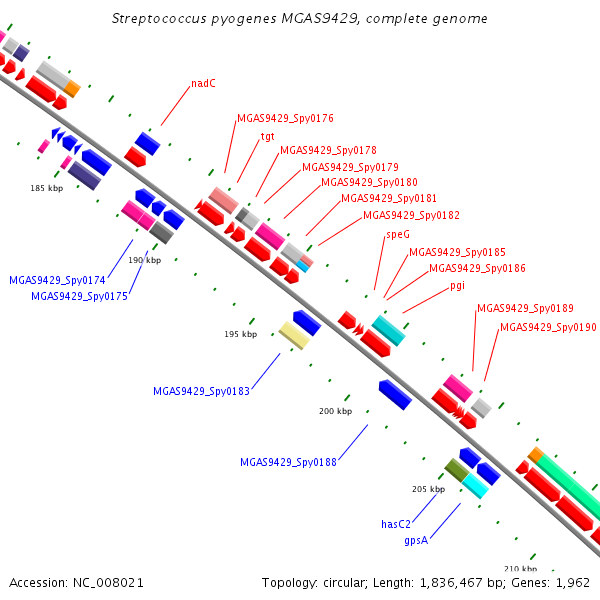 Streptococcus pyogenes MGAS9429, complete genome

nadC

MGAS9429_Spy0176

tgt

MGAS9429_Spy0178

MGAS9429_Spy0179

MGAS9429_Spy0180

MGAS9429_Spy0181

MGAS9429_Spy0182

speG

MGAS9429_Spy0185

MGAS9429_Spy0186

pgi

MGAS9429_Spy0189

MGAS9429_Spy0190

185 kbp

190 kbp

MGAS9429_Spy0174

MGAS9429_Spy0175

195 kbp

MGAS9429_Spy0183

200 kbp

MGAS9429_Spy0188

205 kbp

hasC2

gpsA

210 kbp

Accession: NC_008021

Topology: circular; Length: 1,836,467 bp; Genes: 1,962